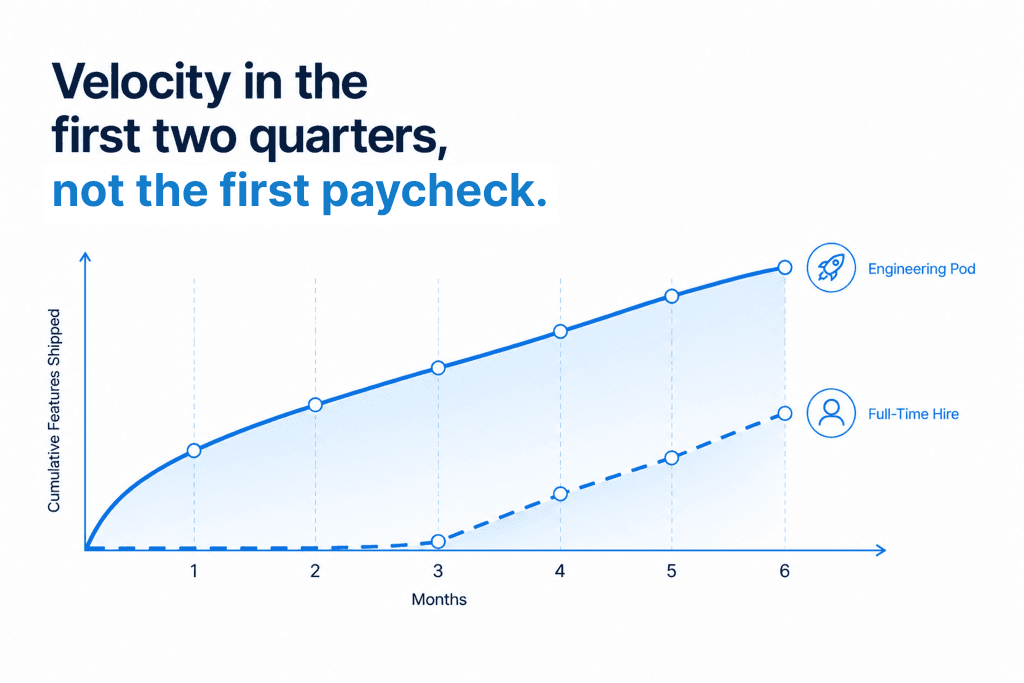 Velocity in the first two quarters, not the first paycheck.

Cumulative Features Shipped

Engineering Pod

Full-Time Hire

1
2
3
4
5
6

Months